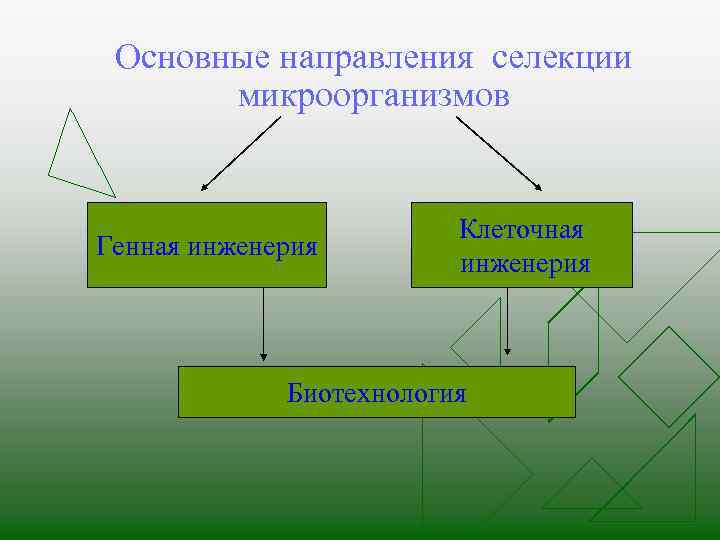 Основные направления селекции микроорганизмов

Генная инженерия

Клеточная инженерия

Биотехнология